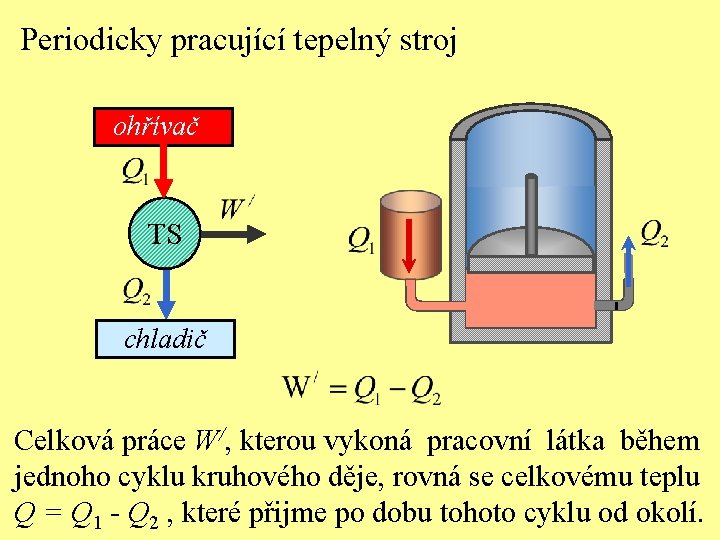 Periodicky pracující tepelný stroj

ohřívač

$Q_1$

TS

$W'$

$Q_2$

chladič

$Q_1$

$Q_2$

$W' = Q_1 - Q_2$

Celková práce $W'$, kterou vykoná pracovní látka během jednoho cyklu kruhového děje, rovná se celkovému teplu $Q = Q_1 - Q_2$ , které přijme po dobu tohoto cyklu od okolí.